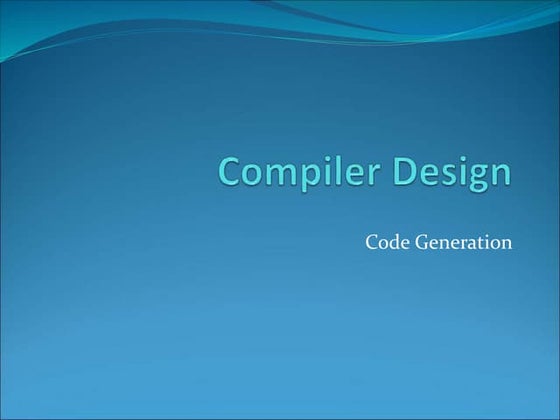 Compiler Design

Code Generation